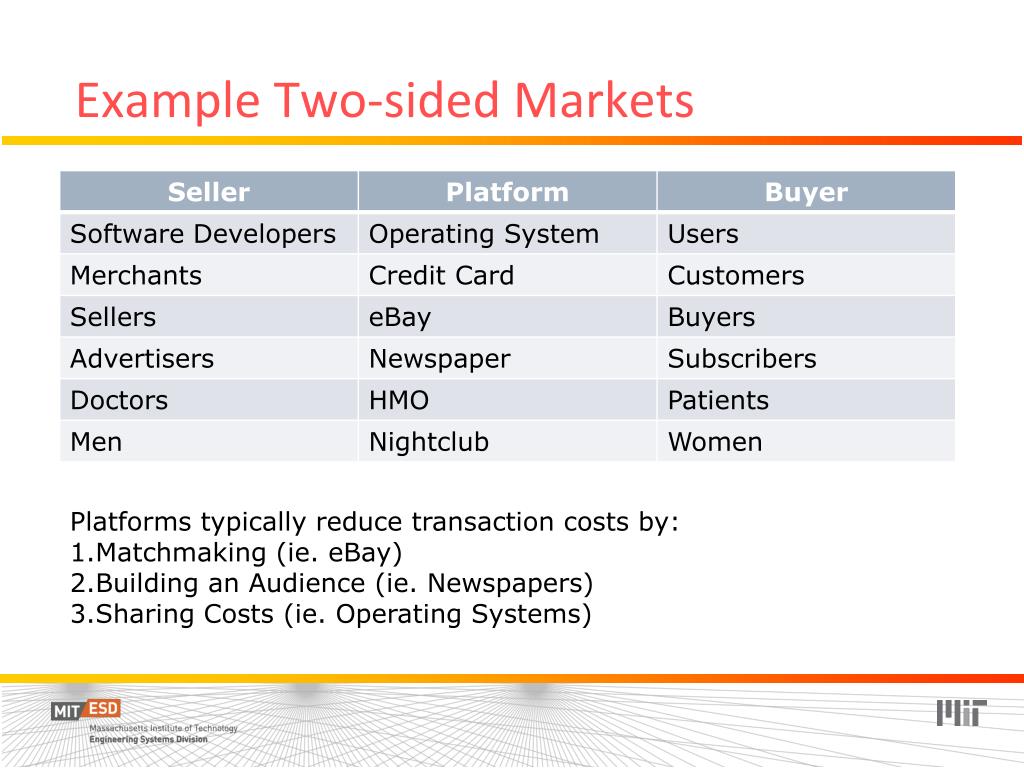 Example Two-sided Markets

| Seller | Platform | Buyer |
|---|---|---|
| Software Developers | Operating System | Users |
| Merchants | Credit Card | Customers |
| Sellers | eBay | Buyers |
| Advertisers | Newspaper | Subscribers |
| Doctors | HMO | Patients |
| Men | Nightclub | Women |

Platforms typically reduce transaction costs by:
1.Matchmaking (ie. eBay)
2.Building an Audience (ie. Newspapers)
3.Sharing Costs (ie. Operating Systems)

MIT ESD
Massachusetts Institute of Technology
Engineering Systems Division

MIT